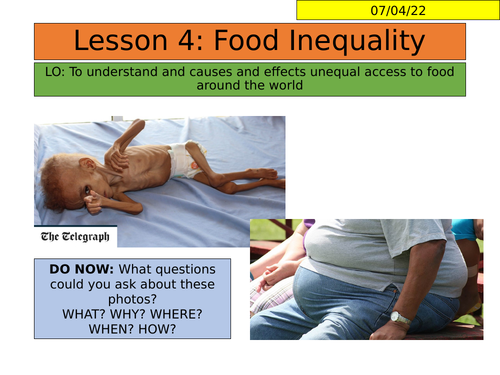 07/04/22

Lesson 4: Food Inequality

LO: To understand and causes and effects unequal access to food around the world

The Telegraph

**DO NOW:** What questions could you ask about these photos?
WHAT? WHY? WHERE? WHEN? HOW?